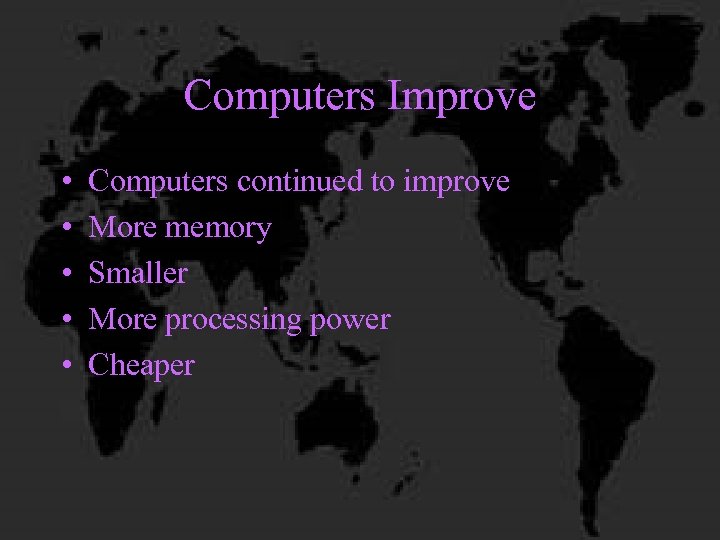 Computers Improve

• Computers continued to improve
• More memory
• Smaller
• More processing power
• Cheaper